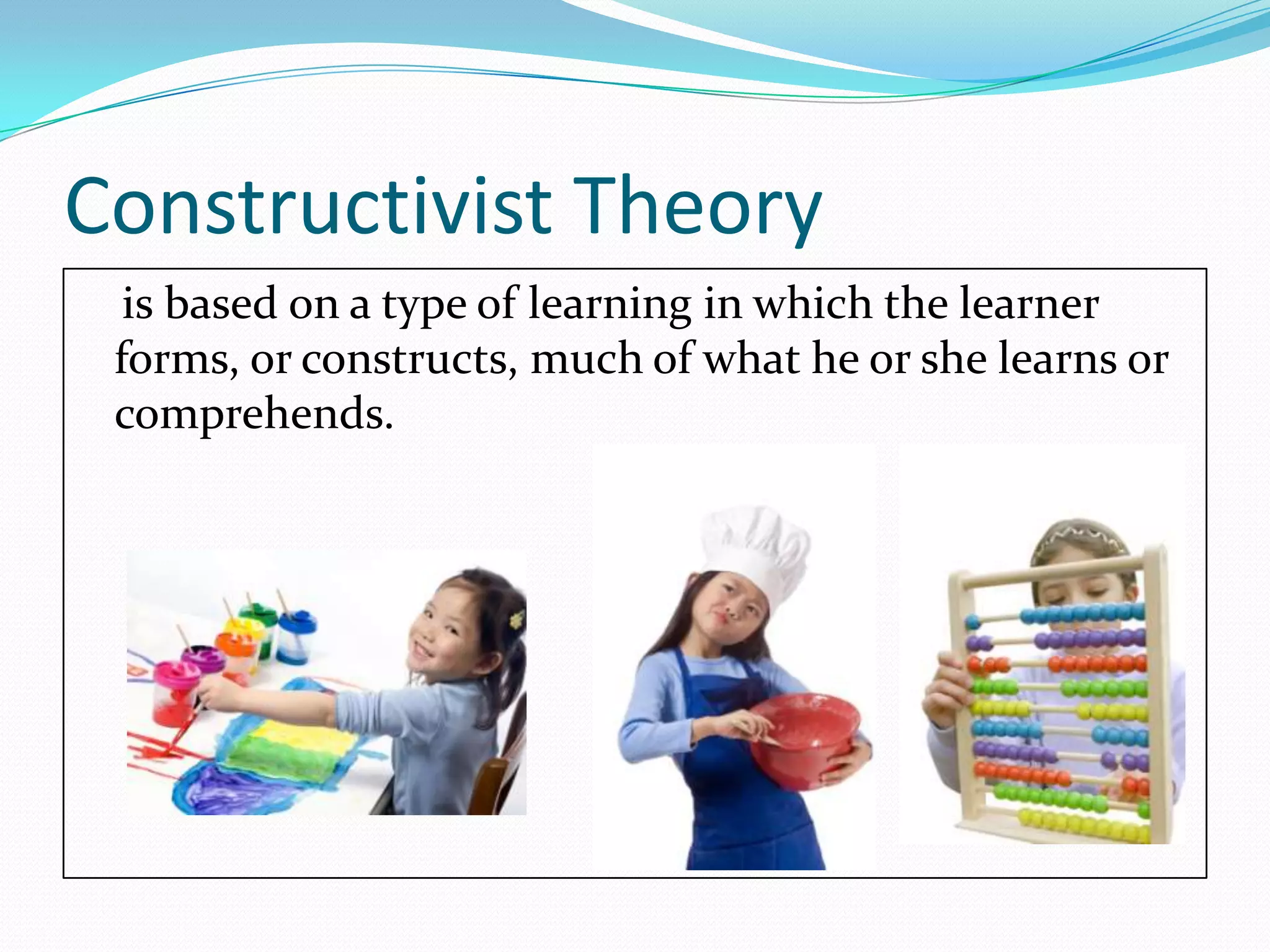 Constructivist Theory

is based on a type of learning in which the learner forms, or constructs, much of what he or she learns or comprehends.